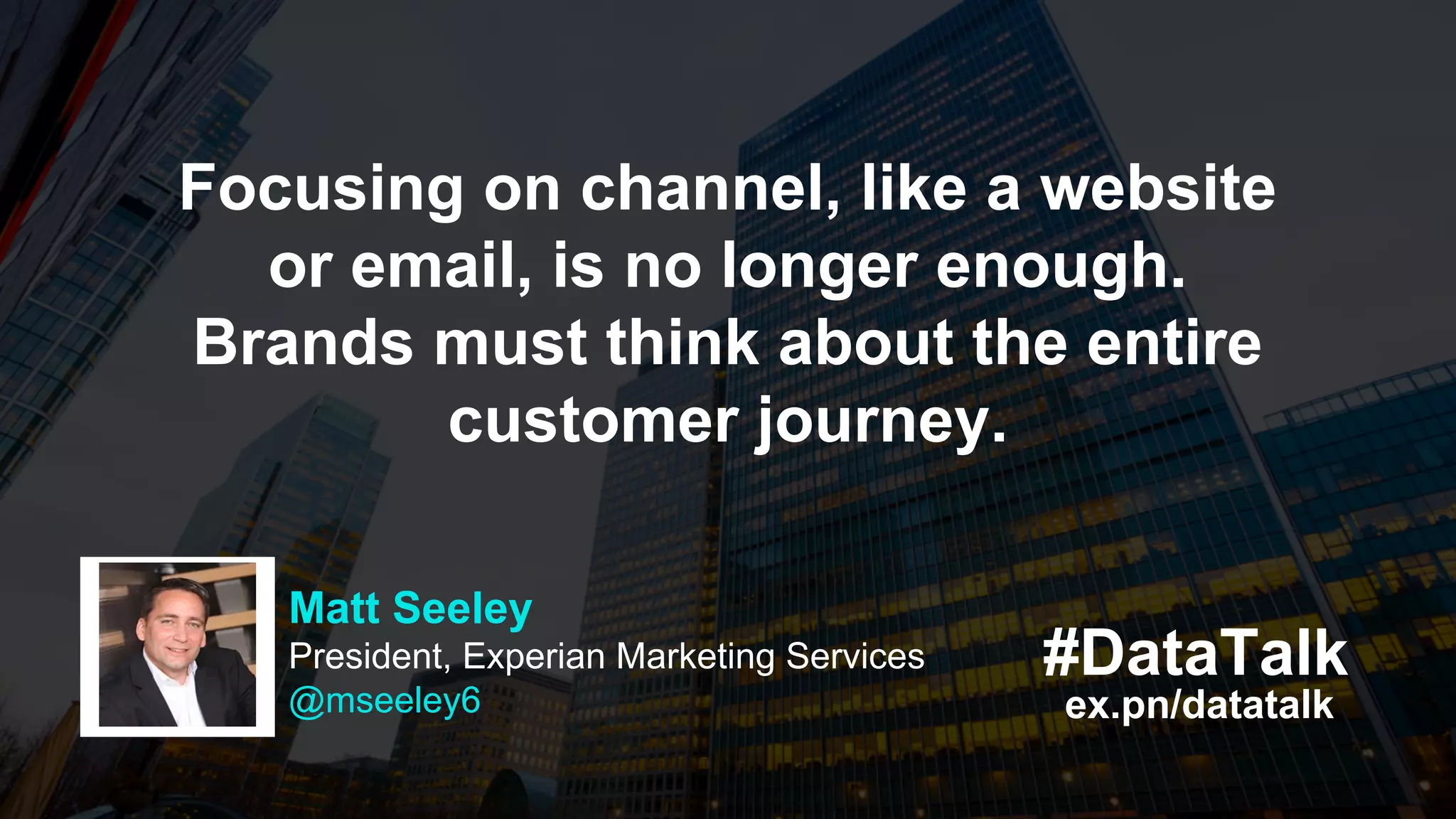 Focusing on channel, like a website or email, is no longer enough. Brands must think about the entire customer journey.

Matt Seeley
President, Experian Marketing Services
@mseeley6

#DataTalk
ex.pn/datatalk